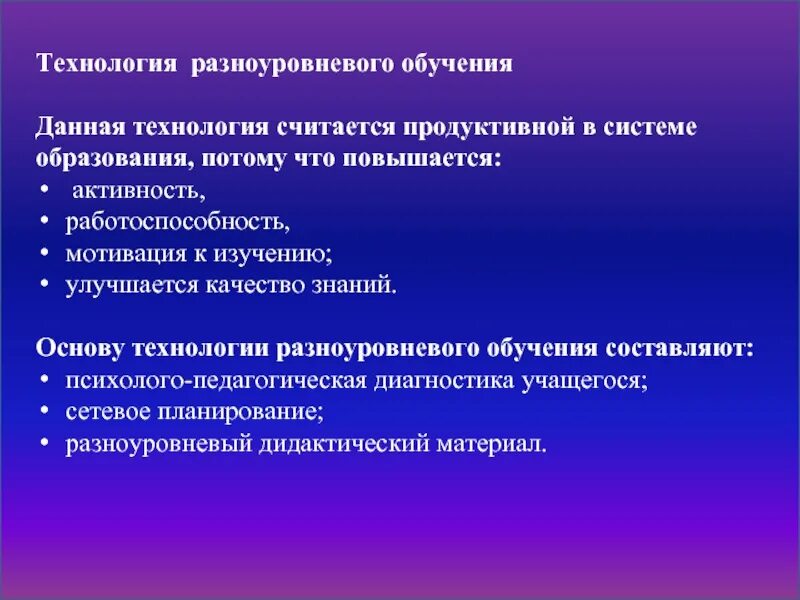 Технология разноуровневого обучения

Данная технология считается продуктивной в системе образования, потому что повышается:
• активность,
• работоспособность,
• мотивация к изучению;
• улучшается качество знаний.

Основу технологии разноуровневого обучения составляют:
• психолого-педагогическая диагностика учащегося;
• сетевое планирование;
• разноуровневый дидактический материал.